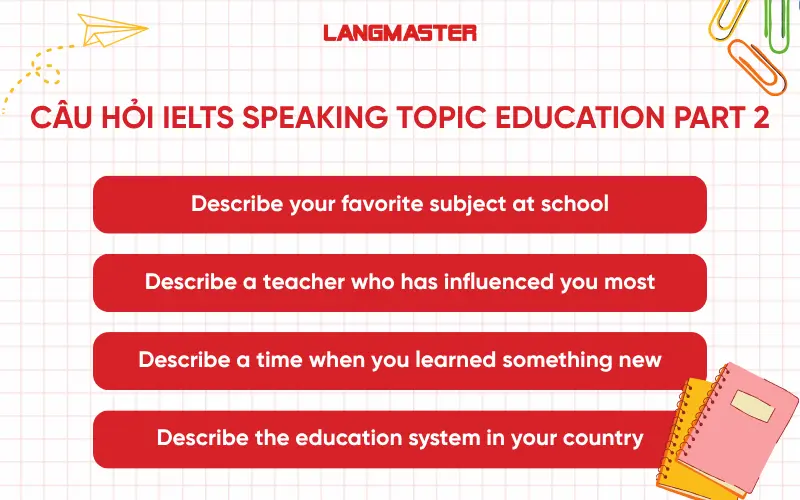 LANGMASTER

CÂU HỎI IELTS SPEAKING TOPIC EDUCATION PART 2

Describe your favorite subject at school

Describe a teacher who has influenced you most

Describe a time when you learned something new

Describe the education system in your country